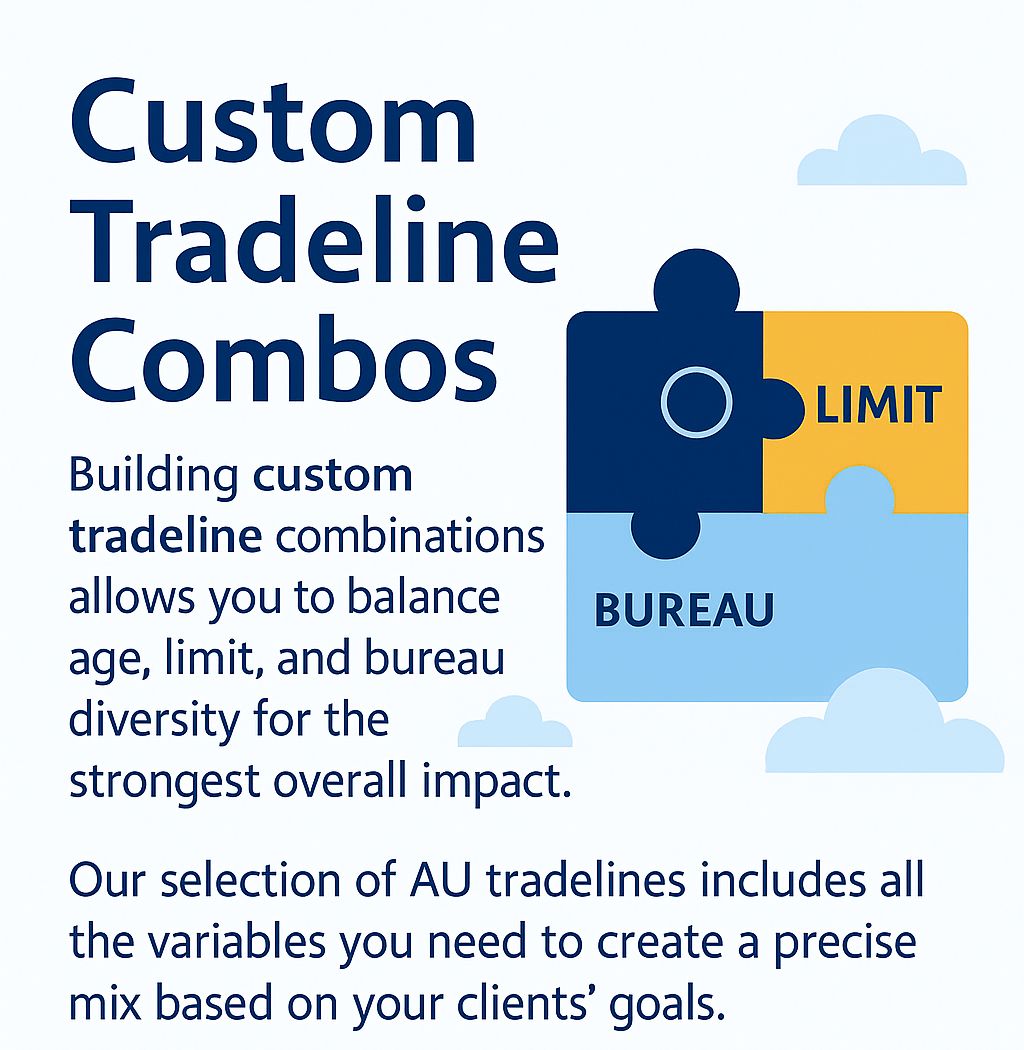 Custom Tradeline Combos

Building custom tradeline combinations allows you to balance age, limit, and bureau diversity for the strongest overall impact.

LIMIT

BUREAU

Our selection of AU tradelines includes all the variables you need to create a precise mix based on your clients' goals.